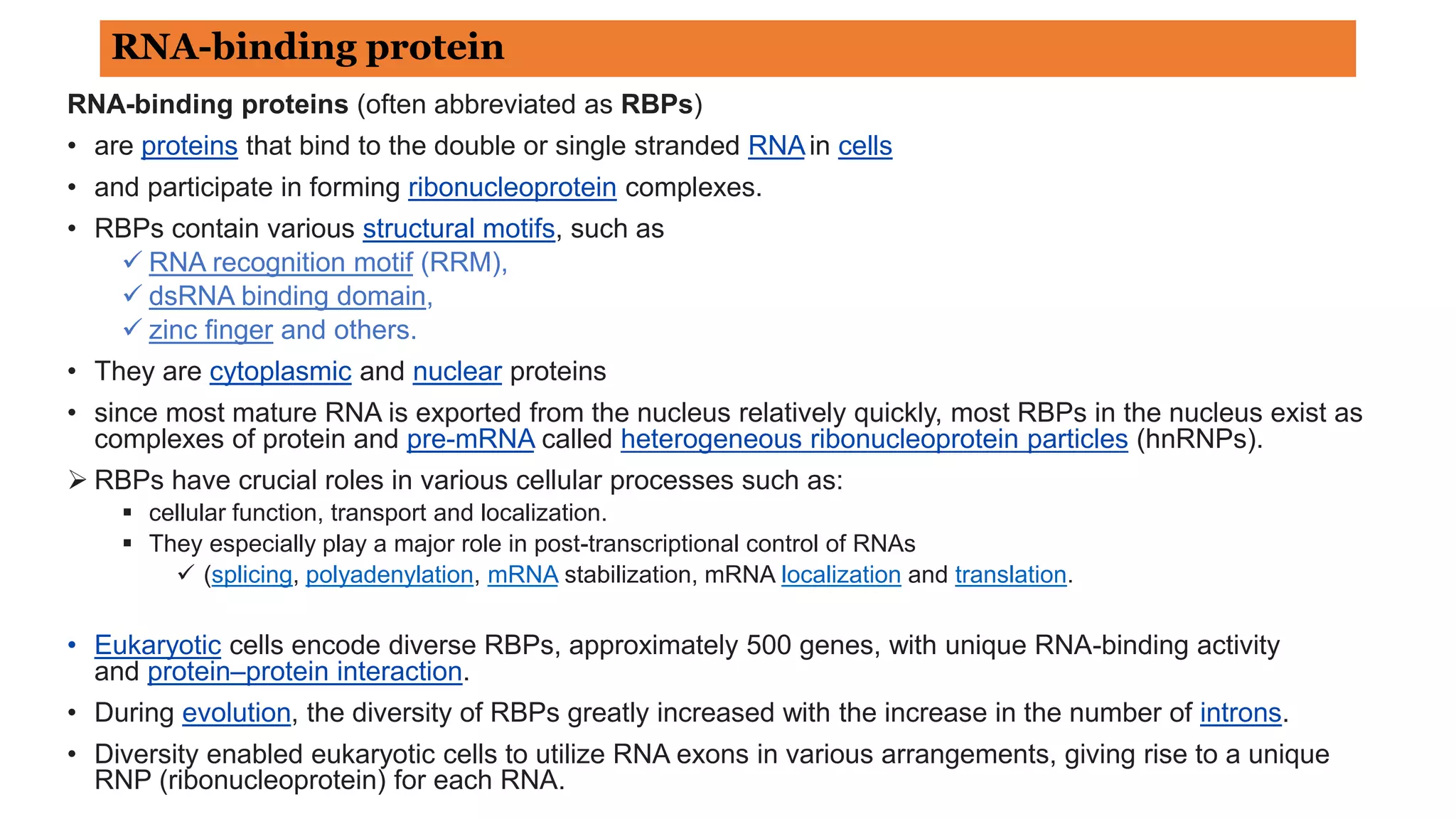 RNA-binding protein

RNA-binding proteins (often abbreviated as RBPs)

• are proteins that bind to the double or single stranded RNA in cells
• and participate in forming ribonucleoprotein complexes.
• RBPs contain various structural motifs, such as
  ✓ RNA recognition motif (RRM),
  ✓ dsRNA binding domain,
  ✓ zinc finger and others.
• They are cytoplasmic and nuclear proteins
• since most mature RNA is exported from the nucleus relatively quickly, most RBPs in the nucleus exist as complexes of protein and pre-mRNA called heterogeneous ribonucleoprotein particles (hnRNPs).

➢ RBPs have crucial roles in various cellular processes such as:
  ▪ cellular function, transport and localization.
  ▪ They especially play a major role in post-transcriptional control of RNAs
    ✓ (splicing, polyadenylation, mRNA stabilization, mRNA localization and translation.

• Eukaryotic cells encode diverse RBPs, approximately 500 genes, with unique RNA-binding activity and protein–protein interaction.
• During evolution, the diversity of RBPs greatly increased with the increase in the number of introns.
• Diversity enabled eukaryotic cells to utilize RNA exons in various arrangements, giving rise to a unique RNP (ribonucleoprotein) for each RNA.